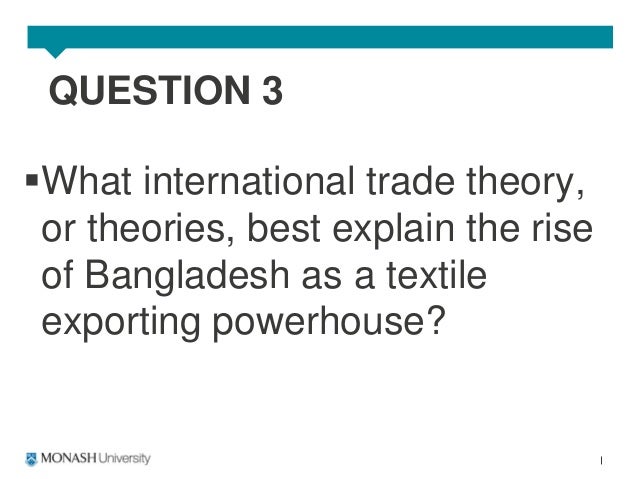 QUESTION 3

▪What international trade theory, or theories, best explain the rise of Bangladesh as a textile exporting powerhouse?

MONASH University

1